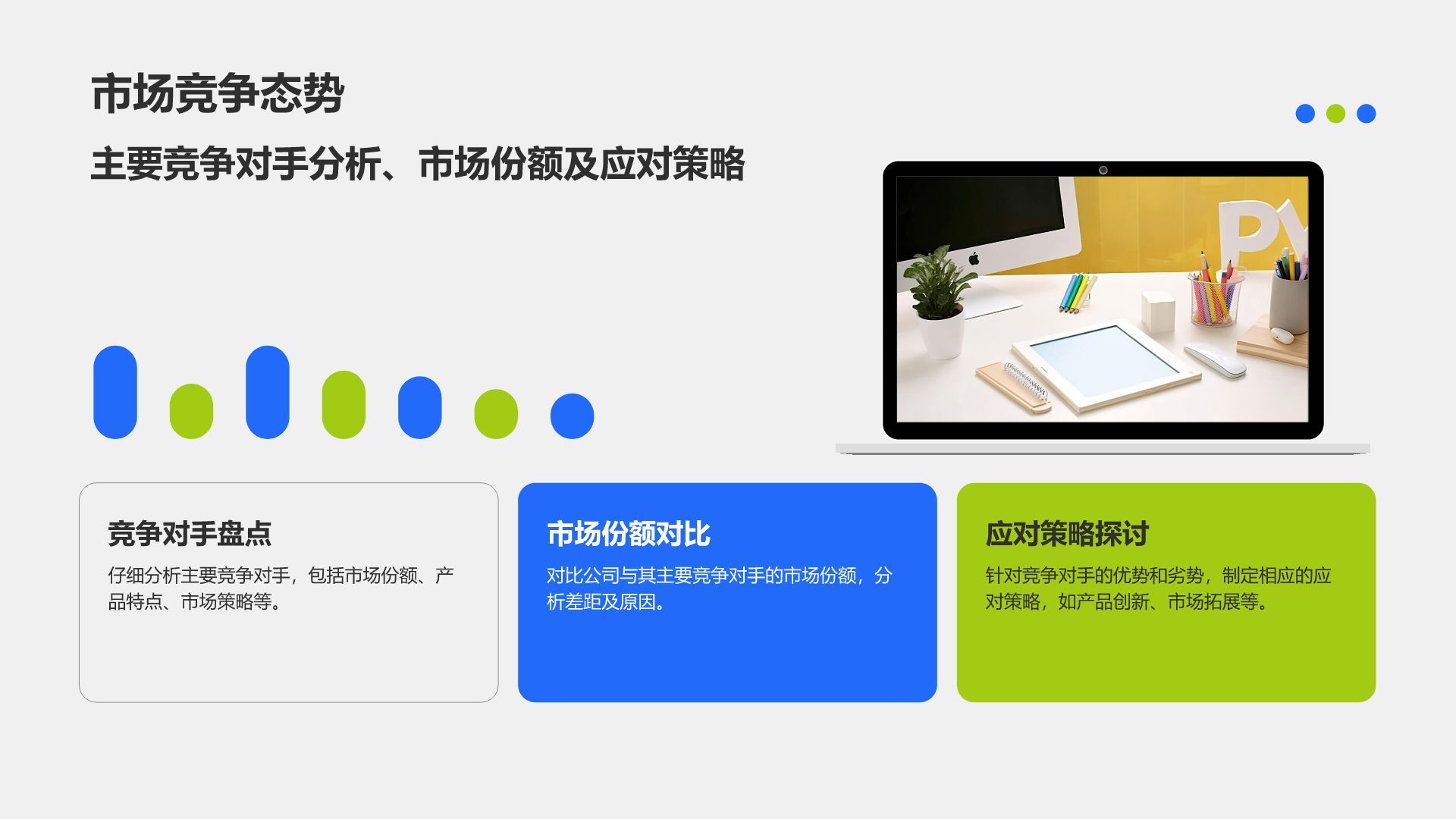 市场竞争态势

主要竞争对手分析、市场份额及应对策略

竞争对手盘点

仔细分析主要竞争对手，包括市场份额、产品特点、市场策略等。

市场份额对比

对比公司与其主要竞争对手的市场份额，分析差距及原因。

应对策略探讨

针对竞争对手的优势和劣势，制定相应的应对策略，如产品创新、市场拓展等。